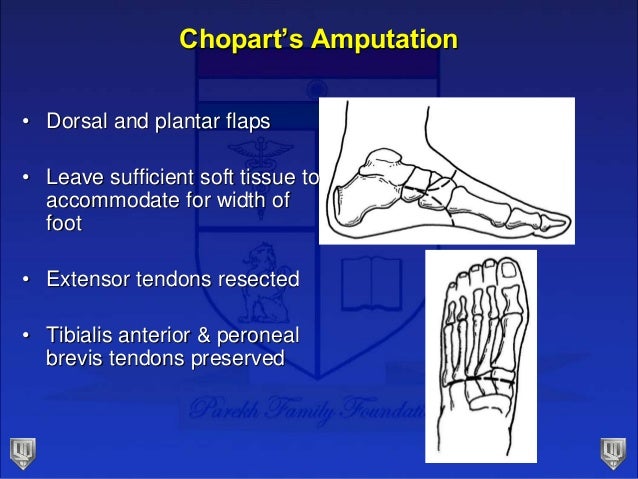 Chopart's Amputation

• Dorsal and plantar flaps

• Leave sufficient soft tissue to accommodate for width of foot

• Extensor tendons resected

• Tibialis anterior & peroneal brevis tendons preserved

Parekh Family Foundati